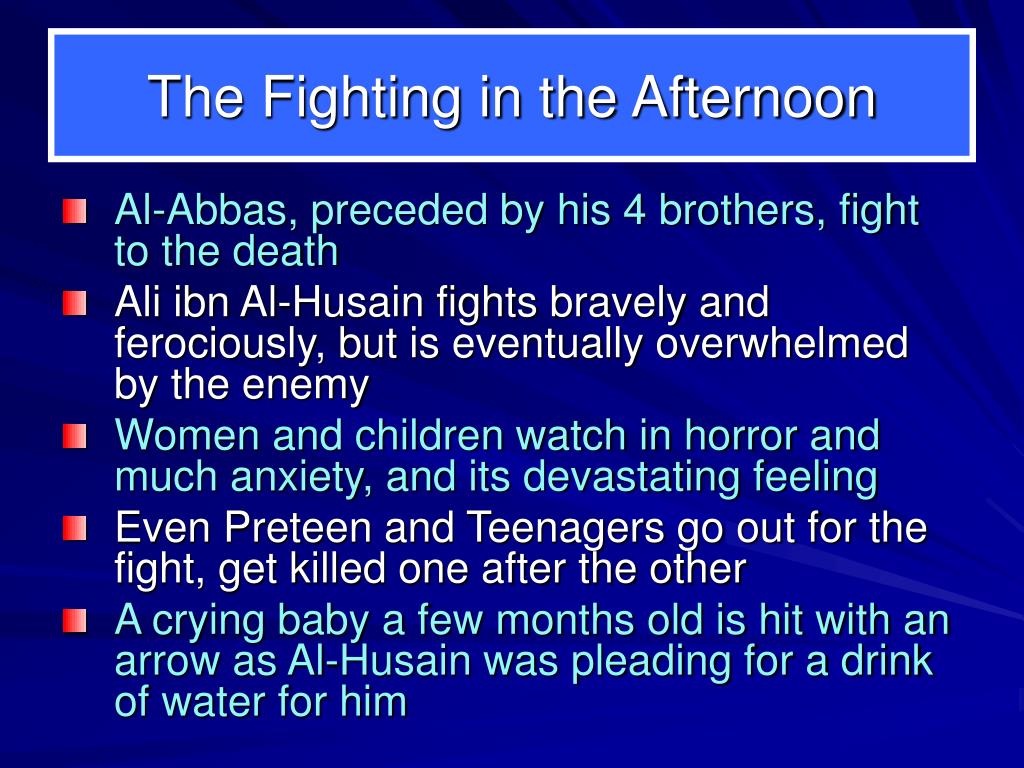 The Fighting in the Afternoon

Al-Abbas, preceded by his 4 brothers, fight to the death

Ali ibn Al-Husain fights bravely and ferociously, but is eventually overwhelmed by the enemy

Women and children watch in horror and much anxiety, and its devastating feeling

Even Preteen and Teenagers go out for the fight, get killed one after the other

A crying baby a few months old is hit with an arrow as Al-Husain was pleading for a drink of water for him